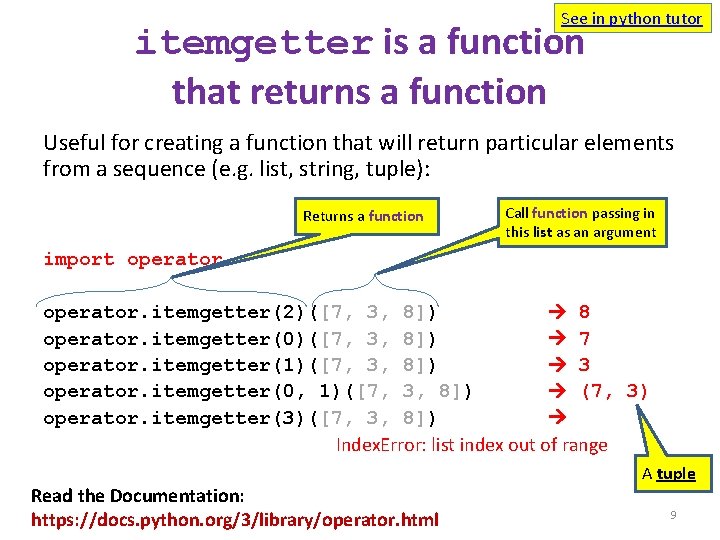 See in python tutor

itemgetter is a function that returns a function

Useful for creating a function that will return particular elements from a sequence (e.g. list, string, tuple):

Returns a function

Call function passing in this list as an argument

import operator

operator.itemgetter(2)([7, 3, 8]) → 8
operator.itemgetter(0)([7, 3, 8]) → 7
operator.itemgetter(1)([7, 3, 8]) → 3
operator.itemgetter(0, 1)([7, 3, 8]) → (7, 3)
operator.itemgetter(3)([7, 3, 8]) →
IndexError: list index out of range

A tuple

Read the Documentation:
https://docs.python.org/3/library/operator.html

9